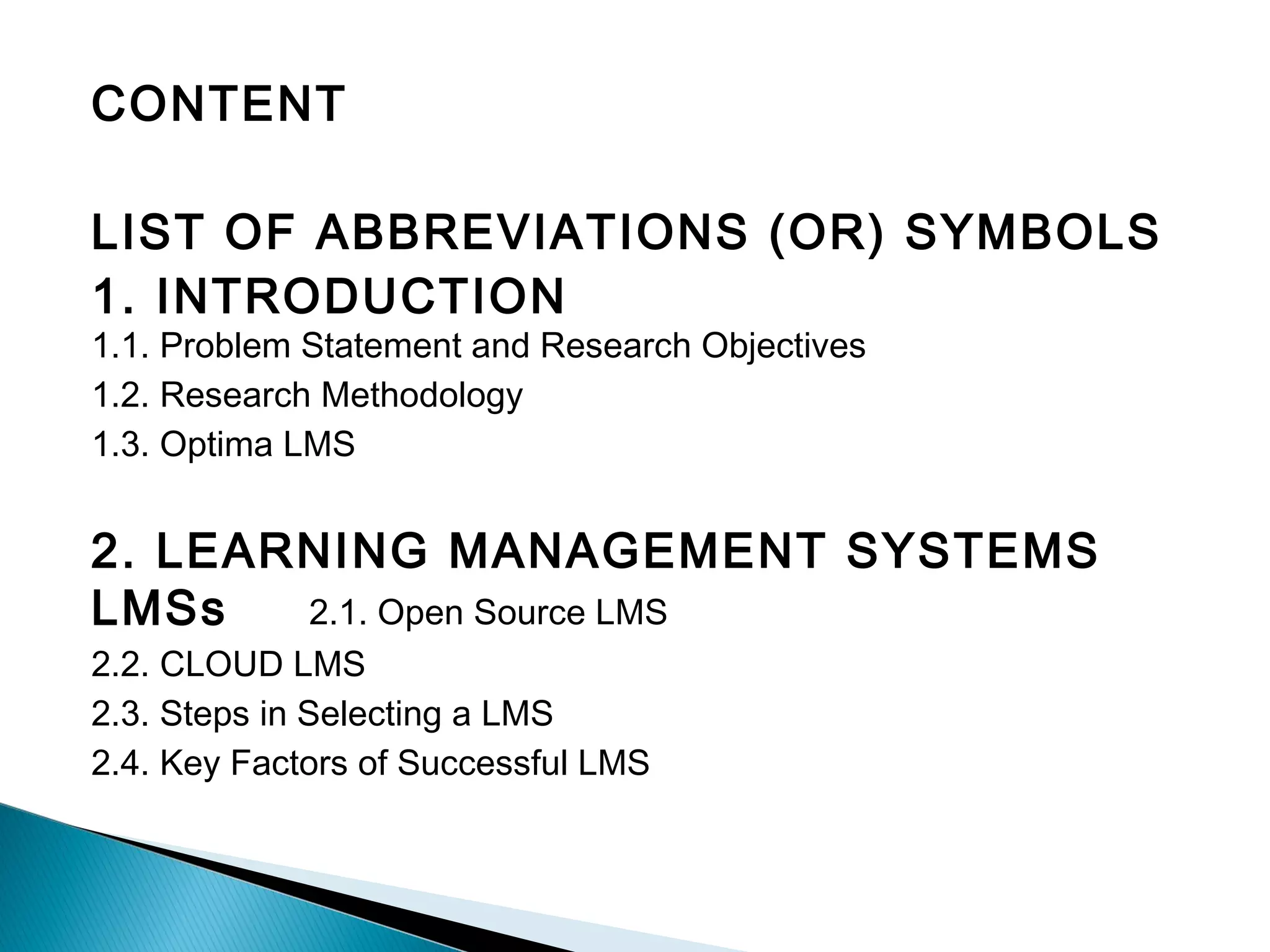 CONTENT

LIST OF ABBREVIATIONS (OR) SYMBOLS
1. INTRODUCTION
1.1. Problem Statement and Research Objectives
1.2. Research Methodology
1.3. Optima LMS

2. LEARNING MANAGEMENT SYSTEMS LMSs 2.1. Open Source LMS
2.2. CLOUD LMS
2.3. Steps in Selecting a LMS
2.4. Key Factors of Successful LMS